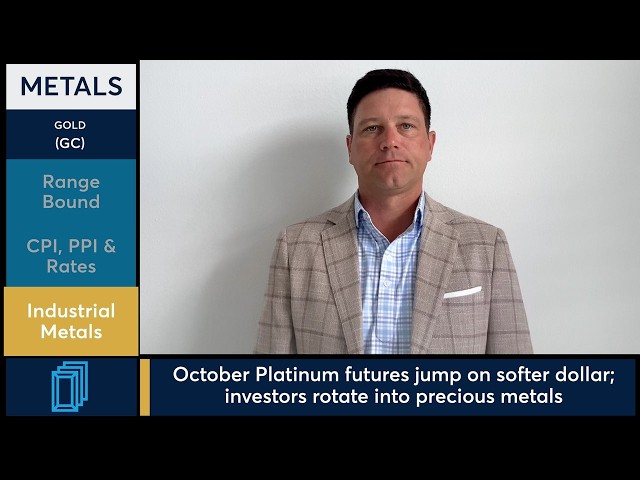 METALS

GOLD
(GC)

Range Bound

CPI, PPI & Rates

Industrial Metals

October Platinum futures jump on softer dollar; investors rotate into precious metals